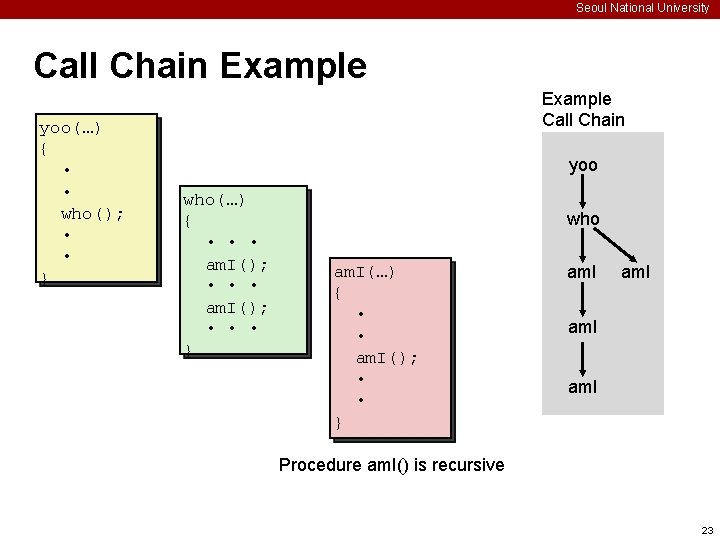 Seoul National University

Call Chain Example

yoo(…)
{
•
•
who();
•
•
}

who(…)
{
• • •
amI();
• • •
amI();
• • •
}

amI(…)
{
•
•
amI();
•
•
}

Procedure amI() is recursive

Example Call Chain

yoo
who
amI amI
amI
amI

23